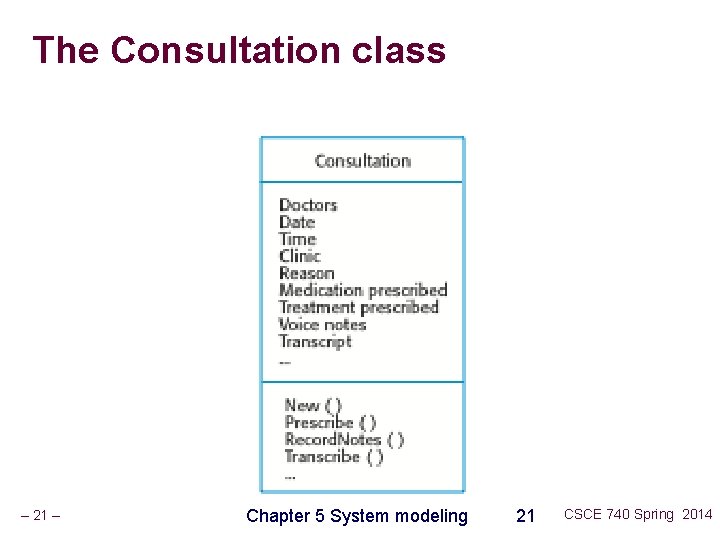 The Consultation class

Consultation

Doctors
Date
Time
Clinic
Reason
Medication prescribed
Treatment prescribed
Voice notes
Transcript
...

New ( )
Prescribe ( )
RecordNotes ( )
Transcribe ( )
...

– 21 –

Chapter 5 System modeling

21

CSCE 740 Spring 2014